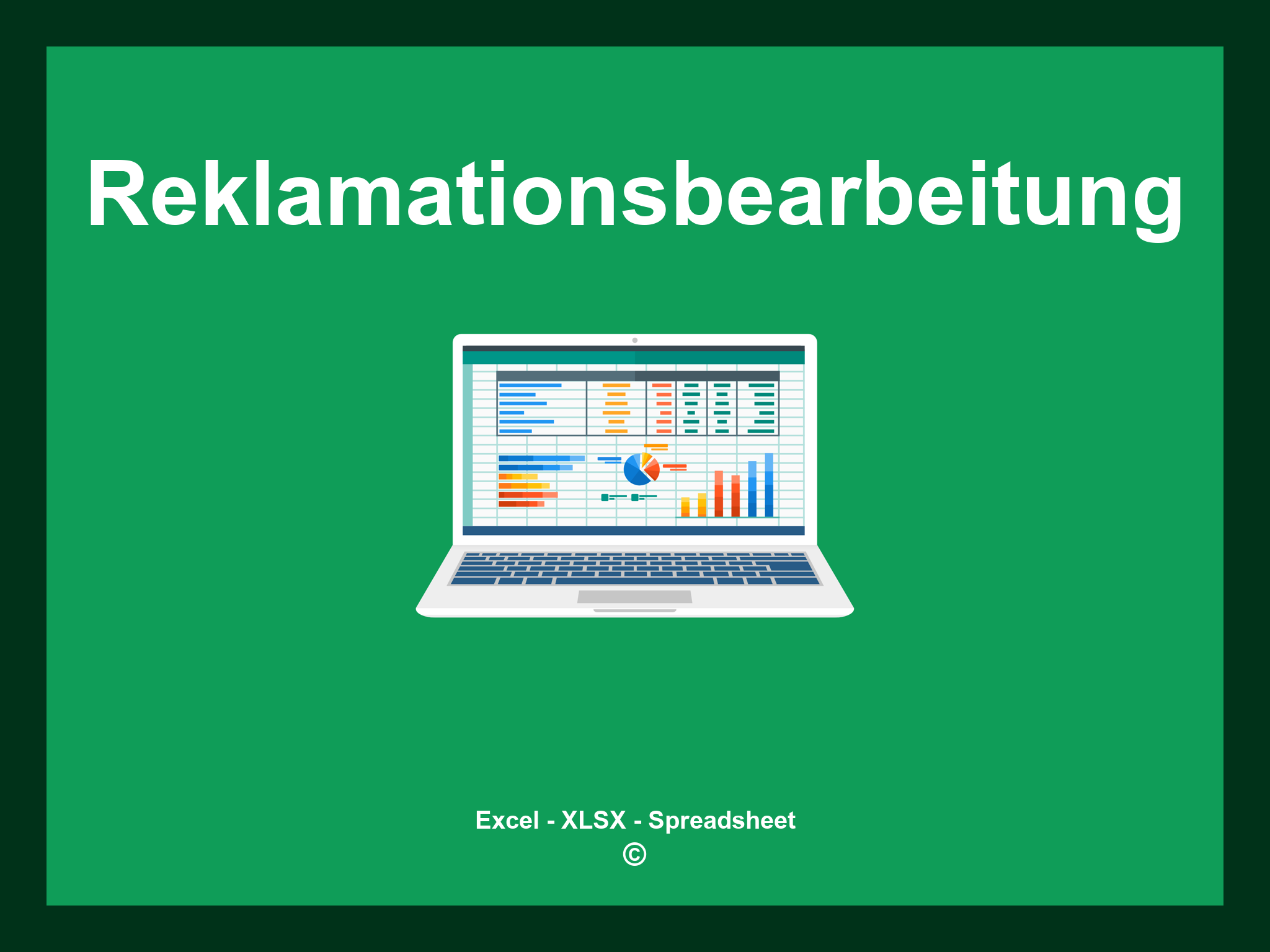 Reklamationsbearbeitung

Excel - XLSX - Spreadsheet
©